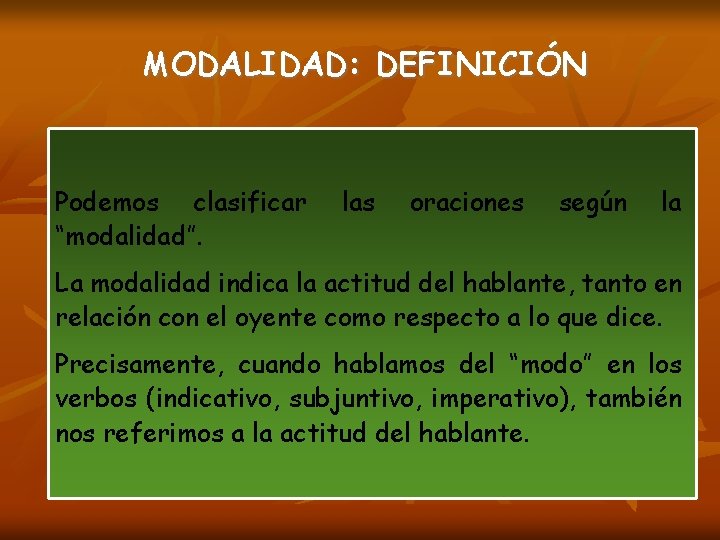 MODALIDAD: DEFINICIÓN

Podemos clasificar las oraciones según la “modalidad”.

La modalidad indica la actitud del hablante, tanto en relación con el oyente como respecto a lo que dice.

Precisamente, cuando hablamos del “modo” en los verbos (indicativo, subjuntivo, imperativo), también nos referimos a la actitud del hablante.